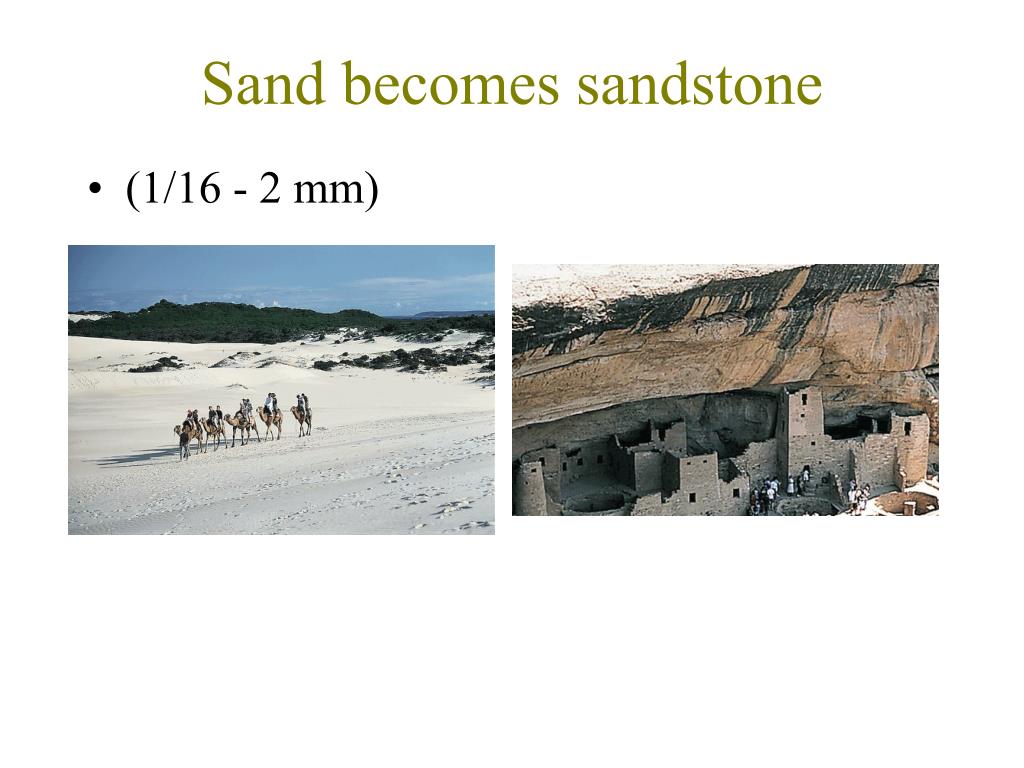 Sand becomes sandstone

• (1/16 - 2 mm)